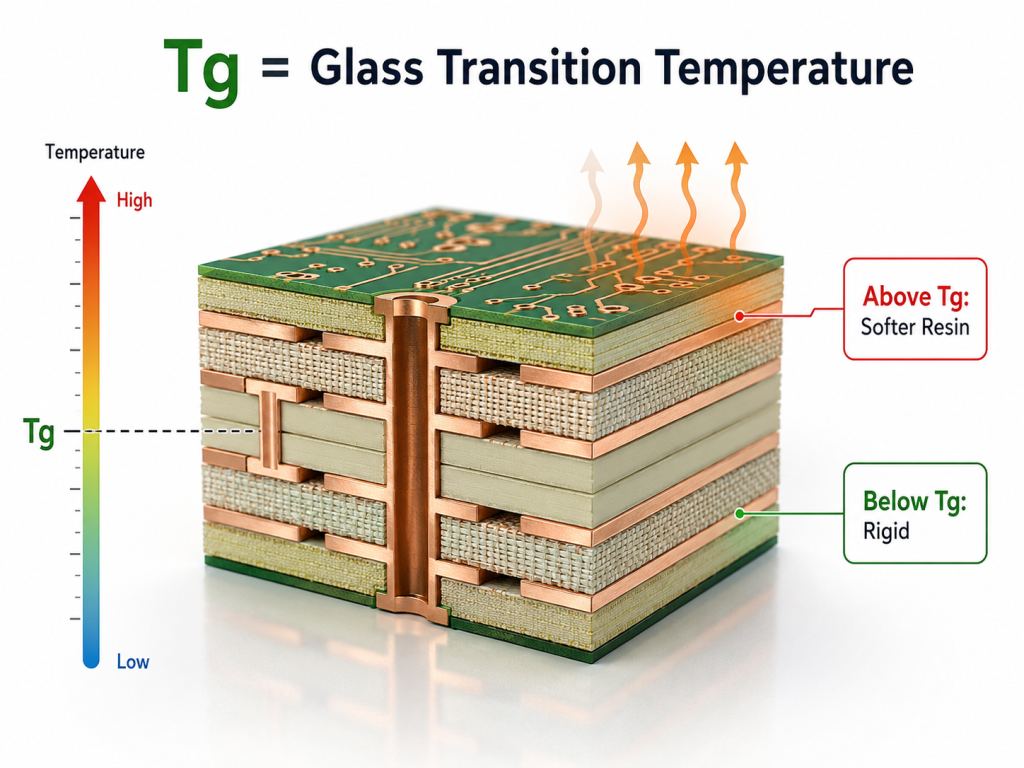 Tg = Glass Transition Temperature

Temperature

High

Tg

Low

Above Tg:
Softer Resin

Below Tg:
Rigid